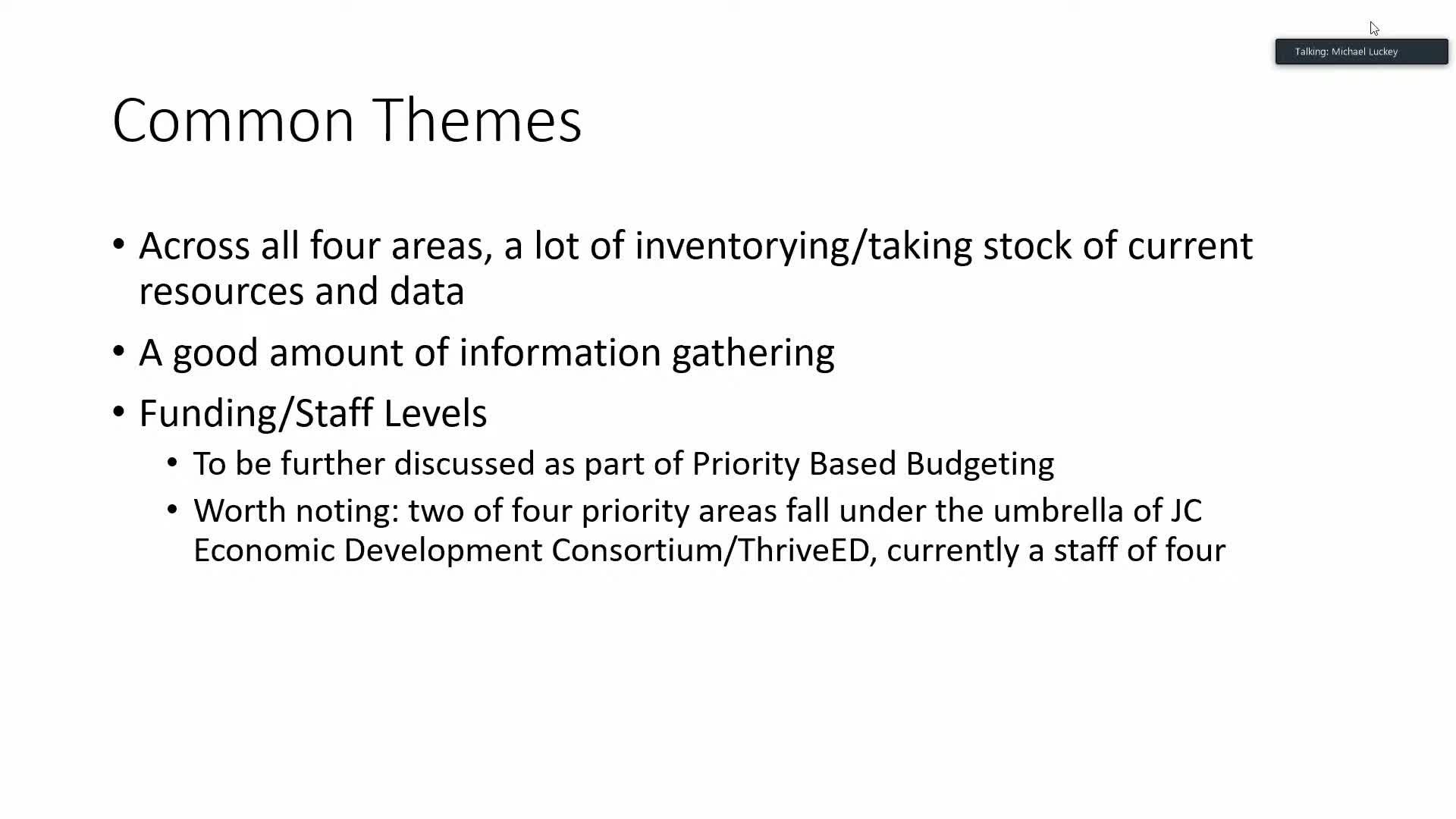 Talking: Michael Luckey

Common Themes

• Across all four areas, a lot of inventorying/taking stock of current resources and data

• A good amount of information gathering

• Funding/Staff Levels

• To be further discussed as part of Priority Based Budgeting

• Worth noting: two of four priority areas fall under the umbrella of JC Economic Development Consortium/ThriveED, currently a staff of four